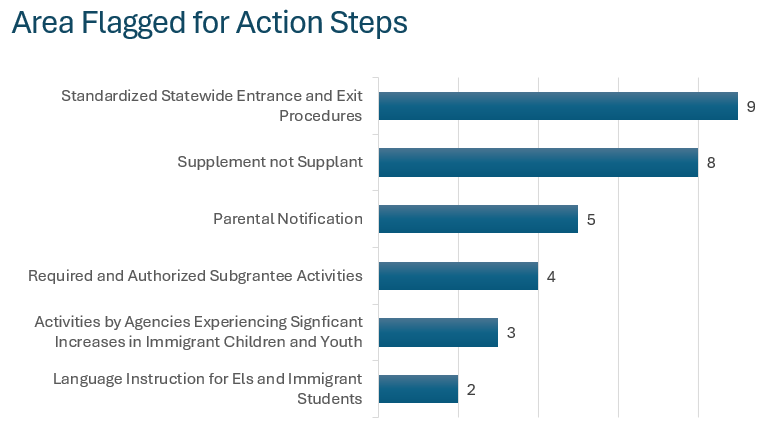 Area Flagged for Action Steps

Standardized Statewide Entrance and Exit Procedures 9

Supplement not Supplant 8

Parental Notification 5

Required and Authorized Subgrantee Activities 4

Activities by Agencies Experiencing Signficant Increases in Immigrant Children and Youth 3

Language Instruction for Els and Immigrant Students 2